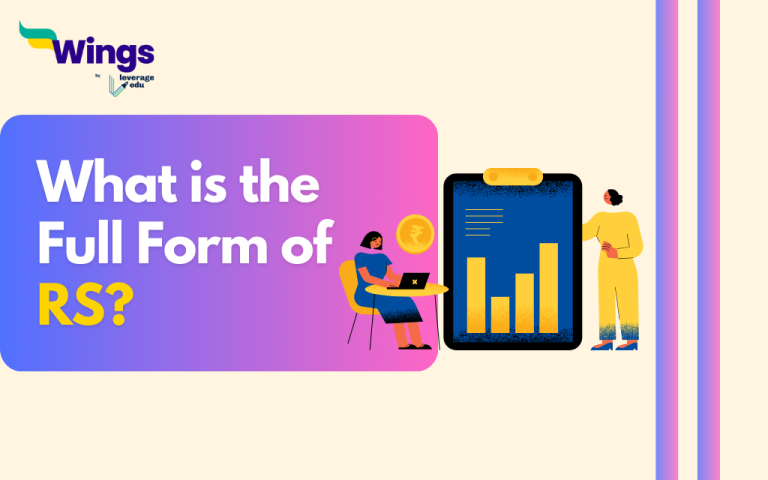 Wings
by leverage edu

What is the Full Form of RS?

₹